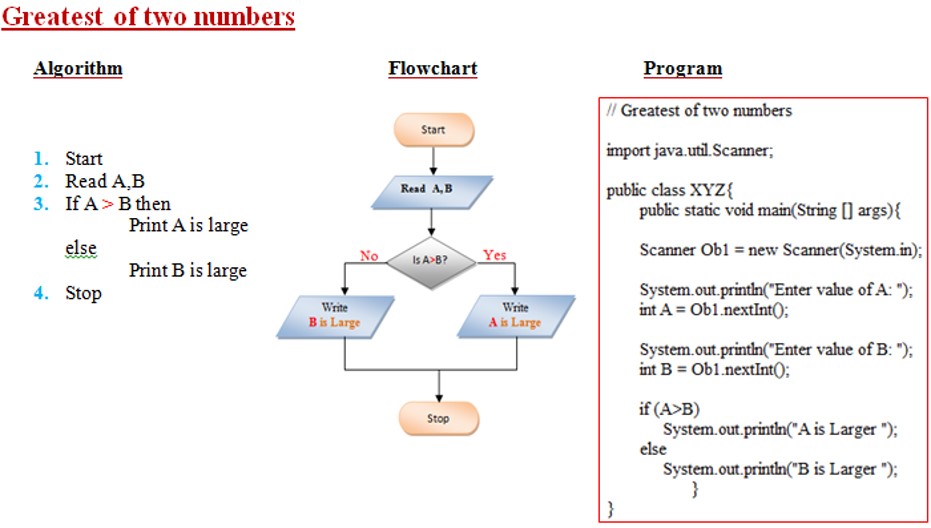 Greatest of two numbers

Algorithm

1. Start
2. Read A,B
3. If A > B then
Print A is large
else
Print B is large
4. Stop

Flowchart

Start

Read A, B

Is A>B?

No

Yes

Write
B is Large

Write
A is Large

Stop

Program

// Greatest of two numbers

import java.util.Scanner;

public class XYZ{
public static void main(String [] args){

Scanner Ob1 = new Scanner(System.in);

System.out.println("Enter value of A: ");
int A = Ob1.nextInt();

System.out.println("Enter value of B: ");
int B = Ob1.nextInt();

if (A>B)
System.out.println("A is Larger ");
else
System.out.println("B is Larger ");
}
}